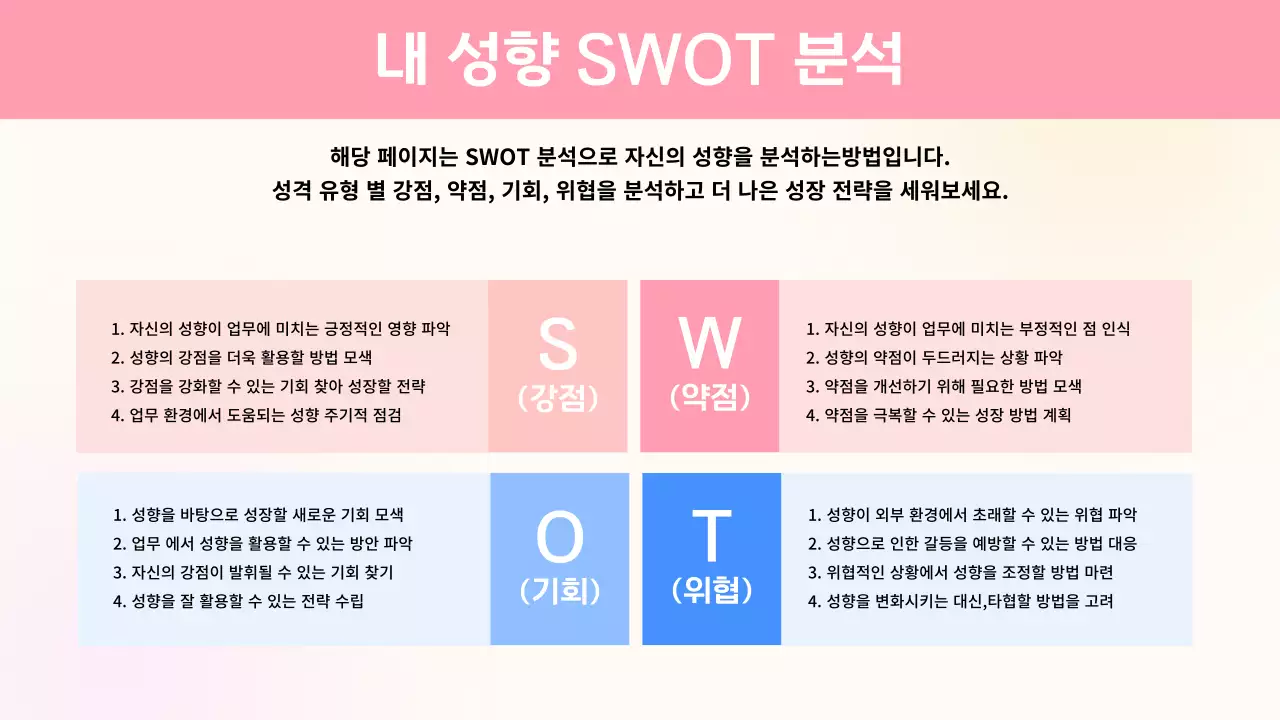 내 성향 SWOT 분석

해당 페이지는 SWOT 분석으로 자신의 성향을 분석하는방법입니다.
성격 유형 별 강점, 약점, 기회, 위협을 분석하고 더 나은 성장 전략을 세워보세요.

1. 자신의 성향이 업무에 미치는 긍정적인 영향 파악
2. 성향의 강점을 더욱 활용할 방법 모색
3. 강점을 강화할 수 있는 기회 찾아 성장할 전략
4. 업무 환경에서 도움되는 성향 주기적 점검

S
(강점)

W
(약점)

1. 자신의 성향이 업무에 미치는 부정적인 점 인식
2. 성향의 약점이 두드러지는 상황 파악
3. 약점을 개선하기 위해 필요한 방법 모색
4. 약점을 극복할 수 있는 성장 방법 계획

1. 성향을 바탕으로 성장할 새로운 기회 모색
2. 업무 에서 성향을 활용할 수 있는 방안 파악
3. 자신의 강점이 발휘될 수 있는 기회 찾기
4. 성향을 잘 활용할 수 있는 전략 수립

O
(기회)

T
(위협)

1. 성향이 외부 환경에서 초래할 수 있는 위협 파악
2. 성향으로 인한 갈등을 예방할 수 있는 방법 대응
3. 위협적인 상황에서 성향을 조정할 방법 마련
4. 성향을 변화시키는 대신,타협할 방법을 고려